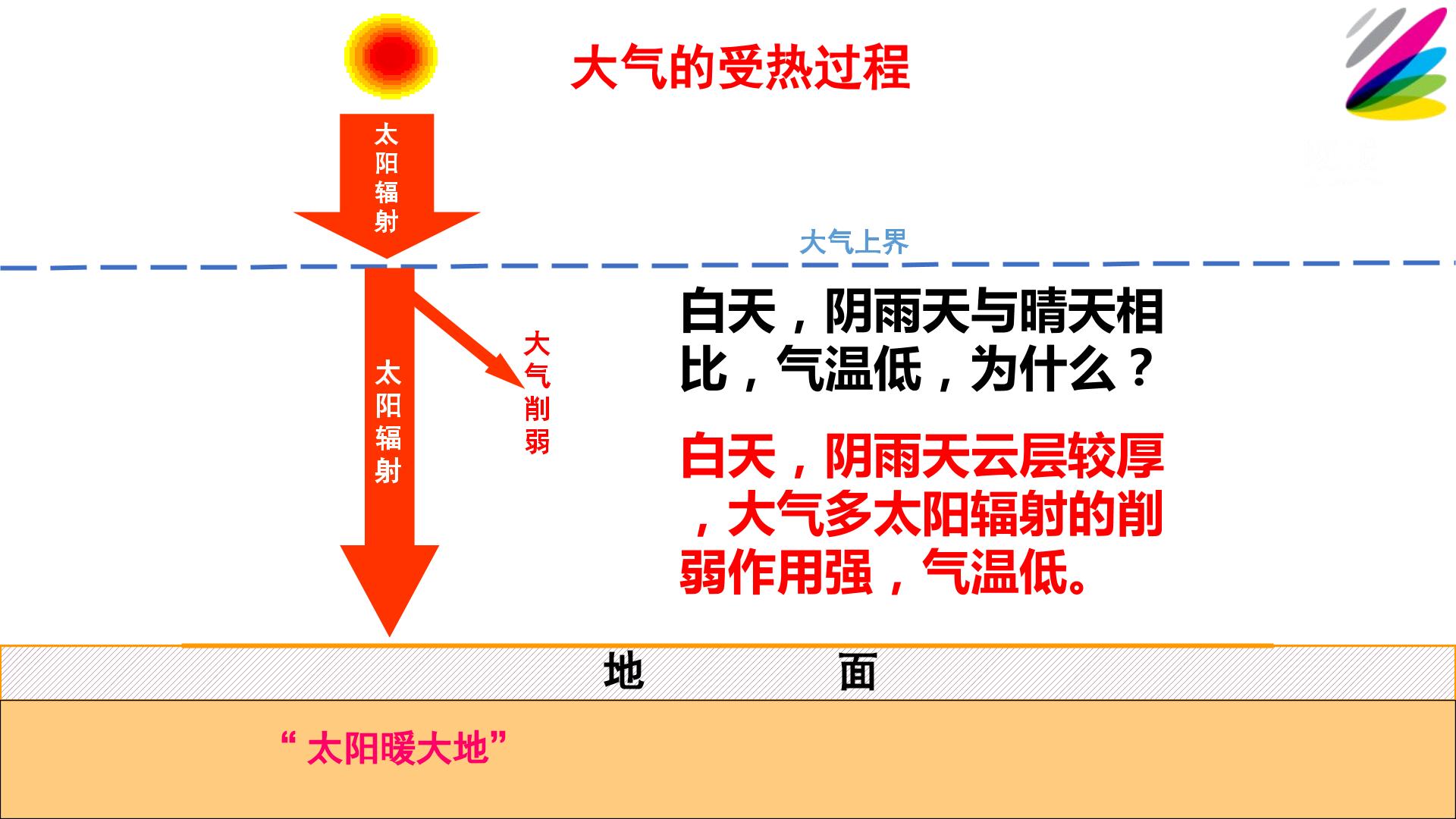 大气的受热过程

太阳辐射

大气上界

太阳辐射

大气削弱

白天，阴雨天与晴天相比，气温低，为什么？

白天，阴雨天云层较厚，大气多太阳辐射的削弱作用强，气温低。

地 面

“太阳暖大地”